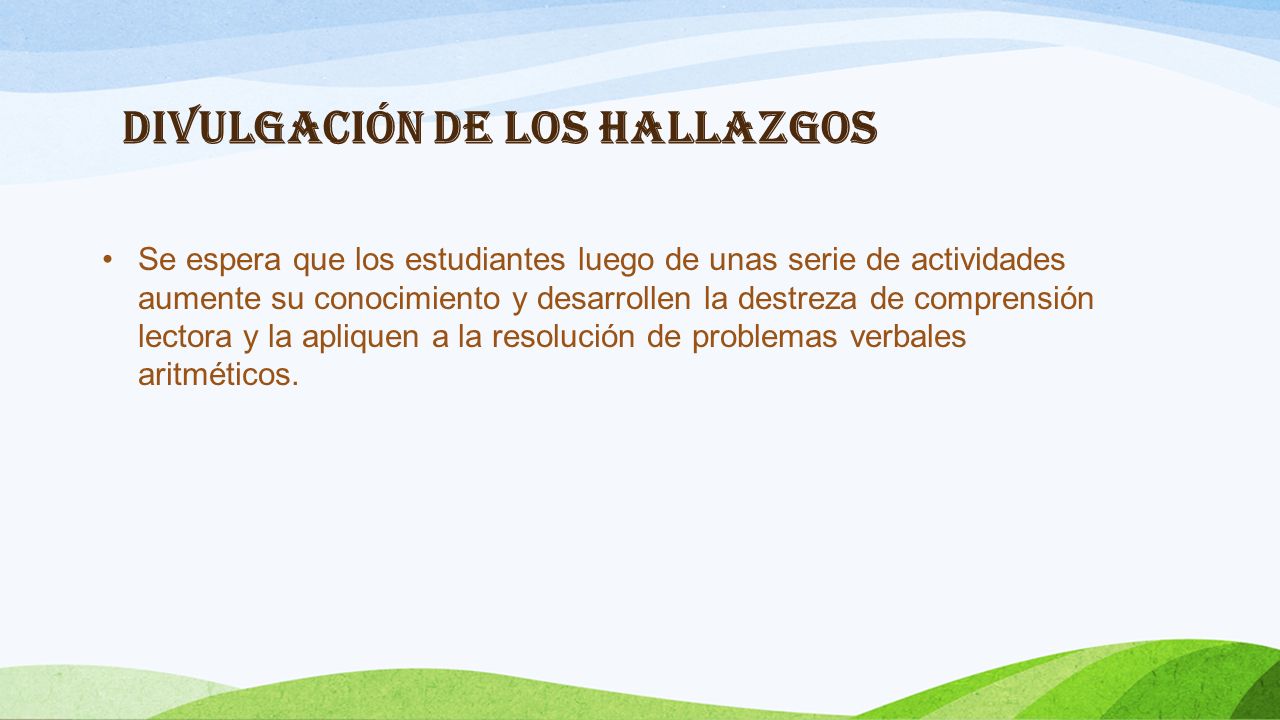 DIVULGACIÓN DE LOS HALLAZGOS

• Se espera que los estudiantes luego de unas serie de actividades aumente su conocimiento y desarrollen la destreza de comprensión lectora y la apliquen a la resolución de problemas verbales aritméticos.